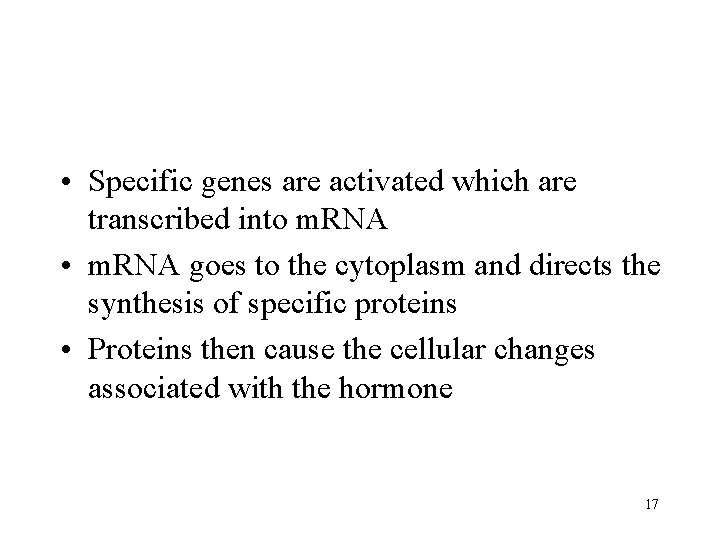 • Specific genes are activated which are transcribed into mRNA

• mRNA goes to the cytoplasm and directs the synthesis of specific proteins

• Proteins then cause the cellular changes associated with the hormone

17